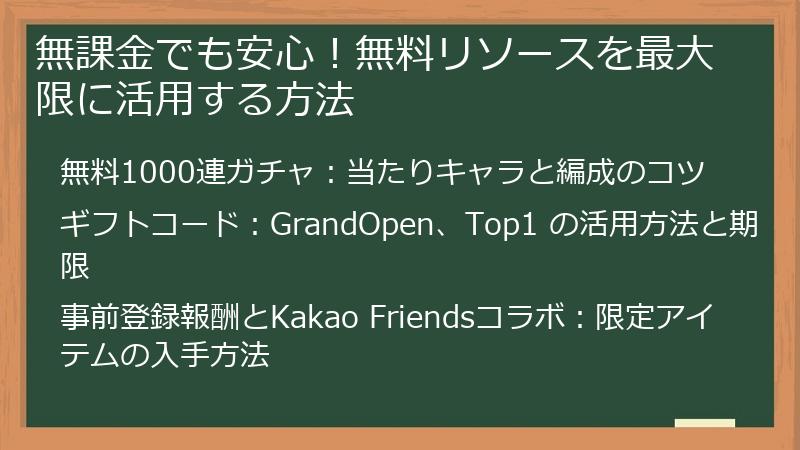 無課金でも安心！無料リソースを最大限に活用する方法

無料1000連ガチャ：当たりキャラと編成のコツ

ギフトコード：GrandOpen、Top1 の活用方法と期限

事前登録報酬とKakao Friendsコラボ：限定アイテムの入手方法